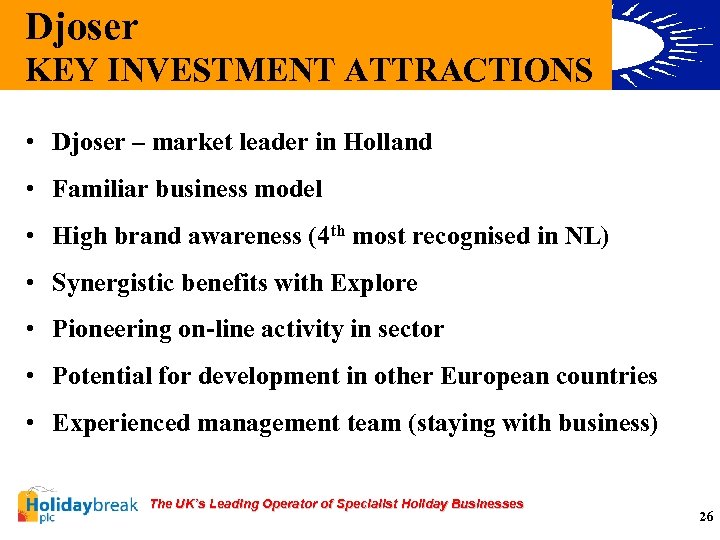 Djoser
KEY INVESTMENT ATTRACTIONS

• Djoser – market leader in Holland
• Familiar business model
• High brand awareness (4$^{th}$ most recognised in NL)
• Synergistic benefits with Explore
• Pioneering on-line activity in sector
• Potential for development in other European countries
• Experienced management team (staying with business)

Holidaybreak plc
The UK's Leading Operator of Specialist Holiday Businesses
26